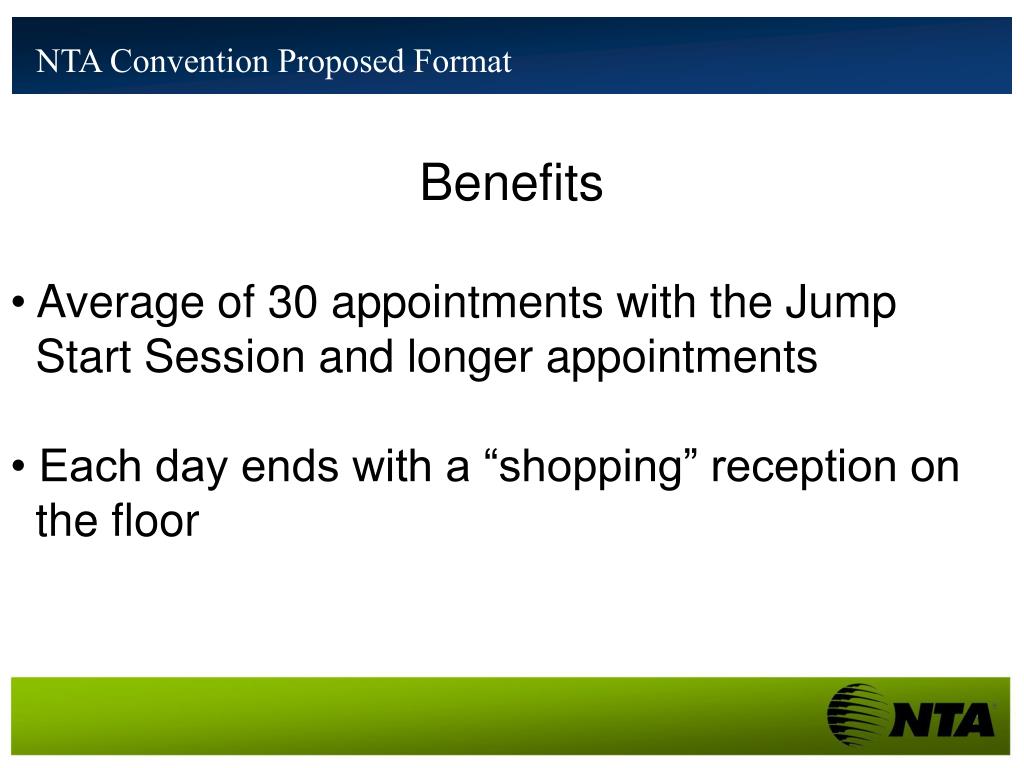 NTA Convention Proposed Format

Benefits

• Average of 30 appointments with the Jump Start Session and longer appointments

• Each day ends with a “shopping” reception on the floor

NTA